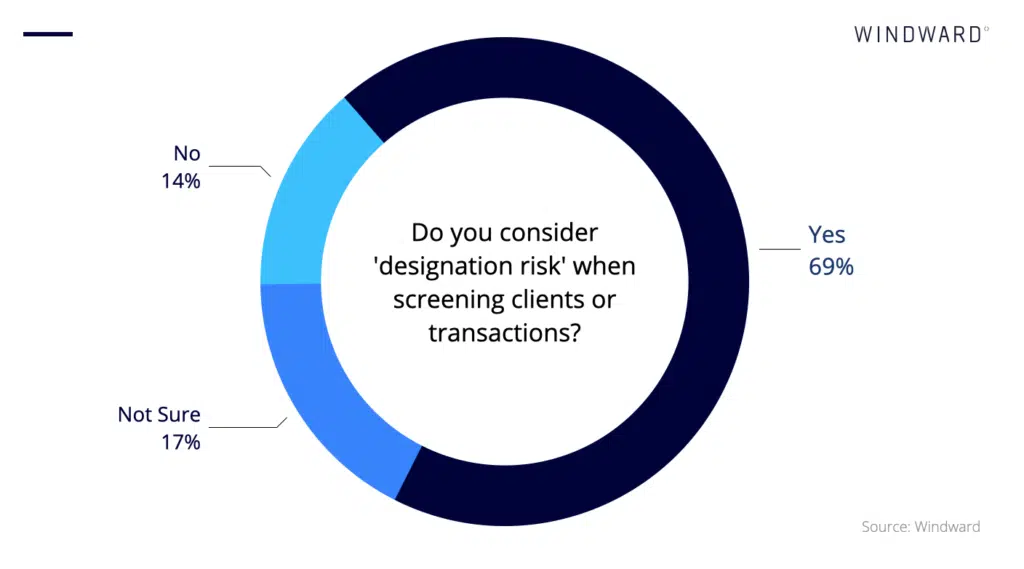 WINDWARD

No
14%

Do you consider 'designation risk' when screening clients or transactions?

Yes
69%

Not Sure
17%

Source: Windward